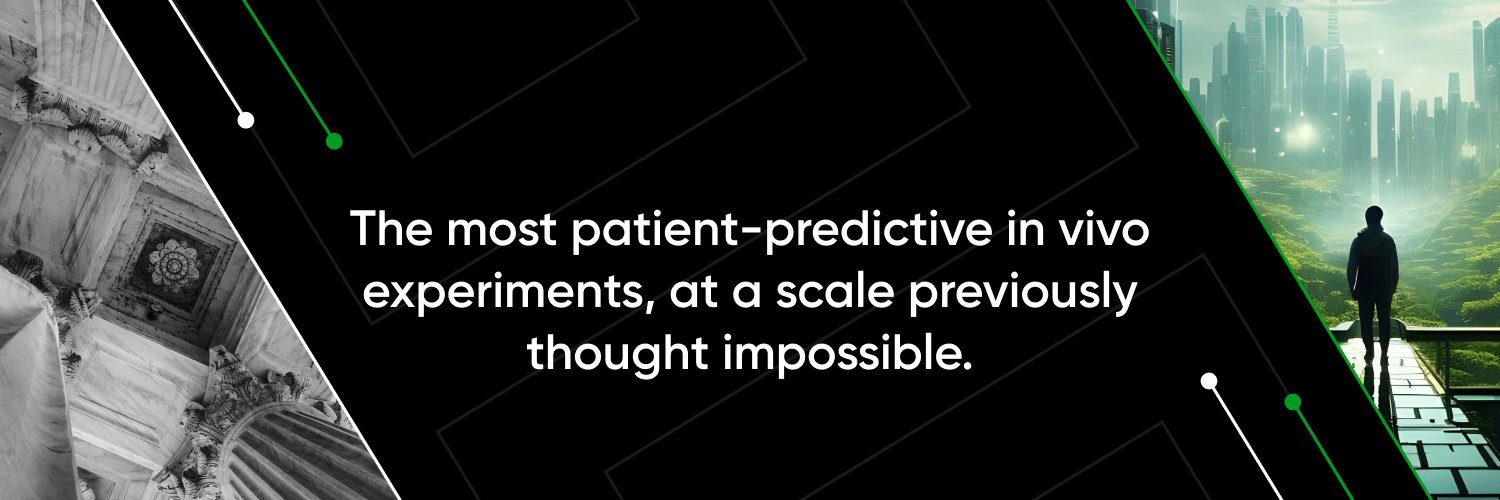 The most patient-predictive in vivo experiments, at a scale previously thought impossible.